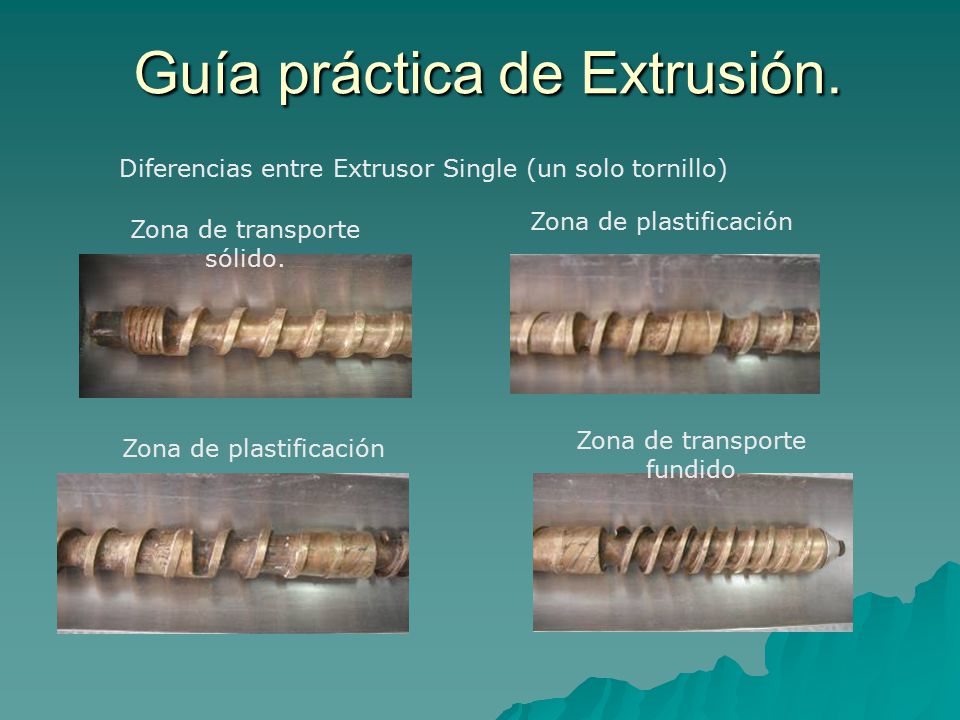 Guía práctica de Extrusión.

Diferencias entre Extrusor Single (un solo tornillo)

Zona de transporte sólido.

Zona de plastificación

Zona de plastificación

Zona de transporte fundido